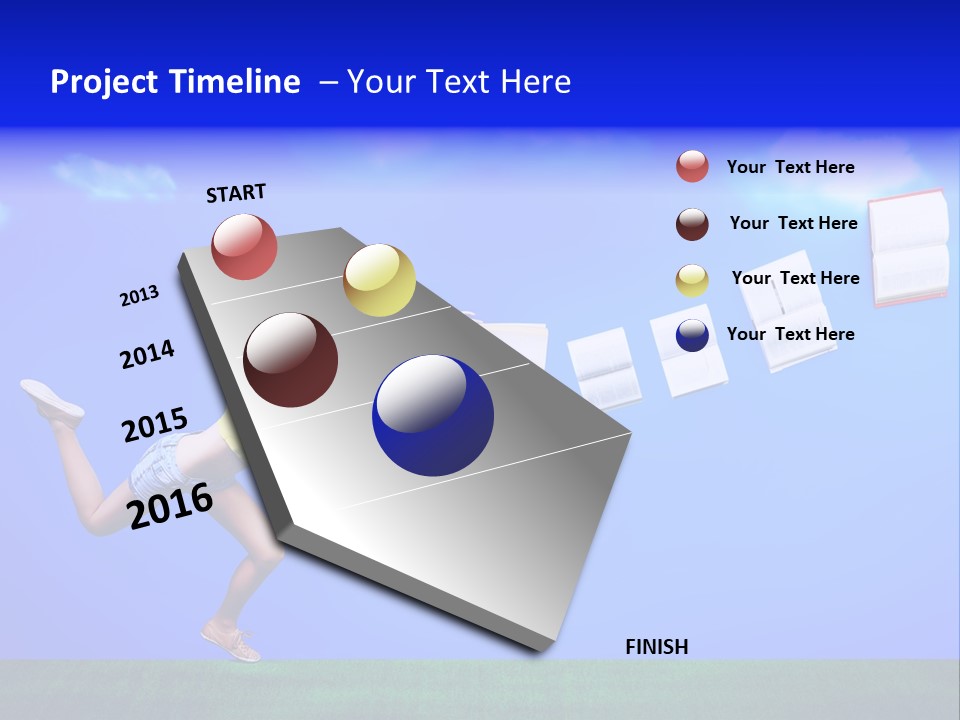 Project Timeline – Your Text Here

START

2013

2014

2015

2016

FINISH

Your Text Here

Your Text Here

Your Text Here

Your Text Here